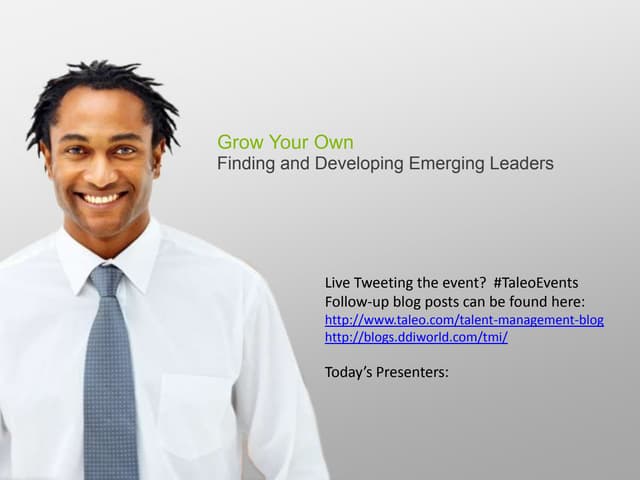 Grow Your Own
Finding and Developing Emerging Leaders

Live Tweeting the event? #TaleoEvents
Follow-up blog posts can be found here:
http://www.taleo.com/talent-management-blog
http://blogs.ddiworld.com/tmi/

Today's Presenters: